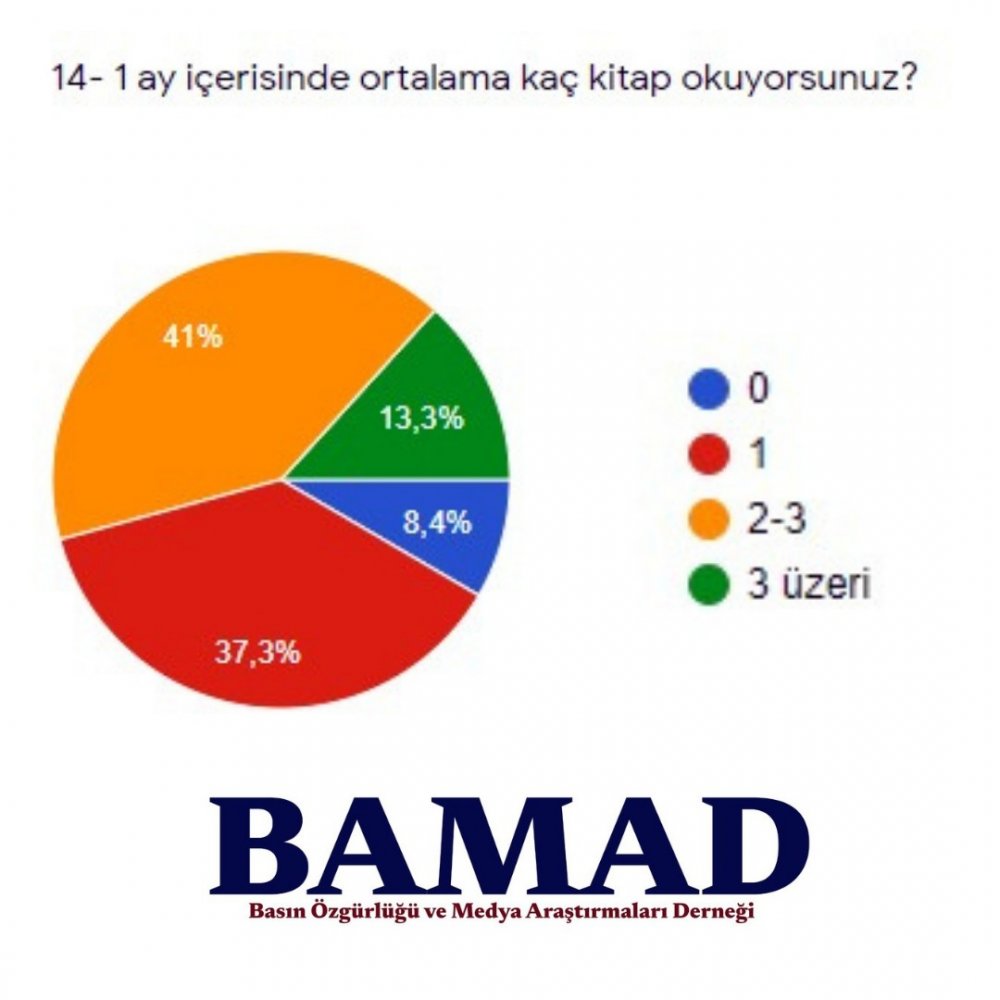 14- 1 ay içerisinde ortalama kaç kitap okuyorsunuz?

41%
13,3%
8,4%
37,3%

0
1
2-3
3 üzeri

BAMAD
Basın Özgürlüğü ve Medya Araştırmaları Derneği